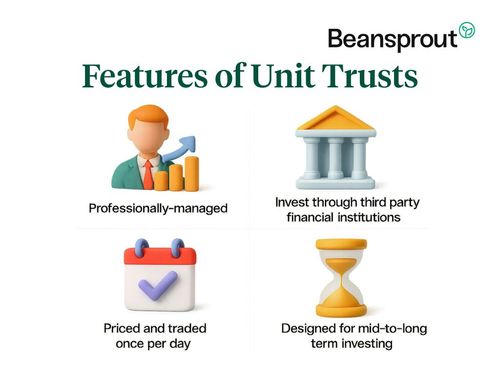 Beansprout

Features of Unit Trusts

Professionally-managed

Invest through third party financial institutions

Priced and traded once per day

Designed for mid-to-long term investing